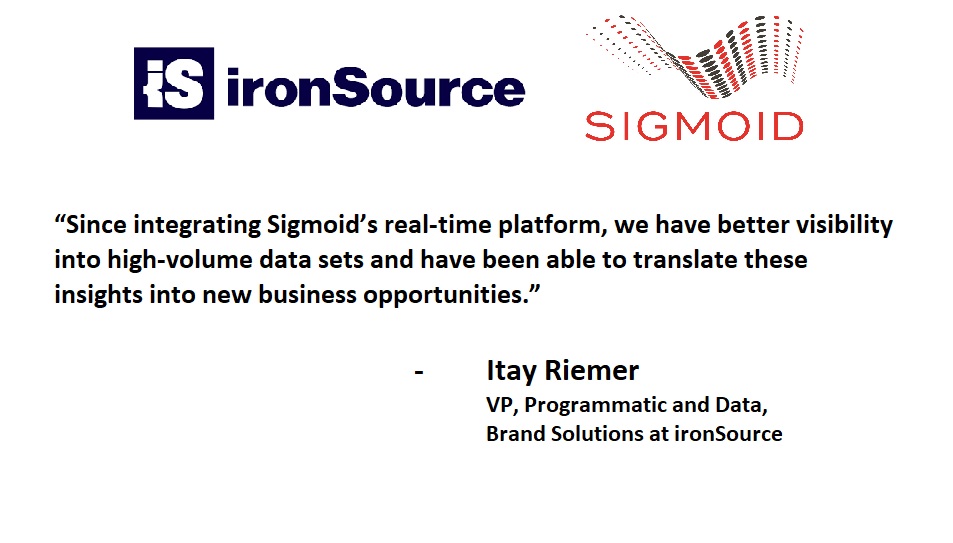 iS ironSource

SIGMOID

“Since integrating Sigmoid’s real-time platform, we have better visibility into high-volume data sets and have been able to translate these insights into new business opportunities.”

- Itay Riemer
VP, Programmatic and Data,
Brand Solutions at ironSource